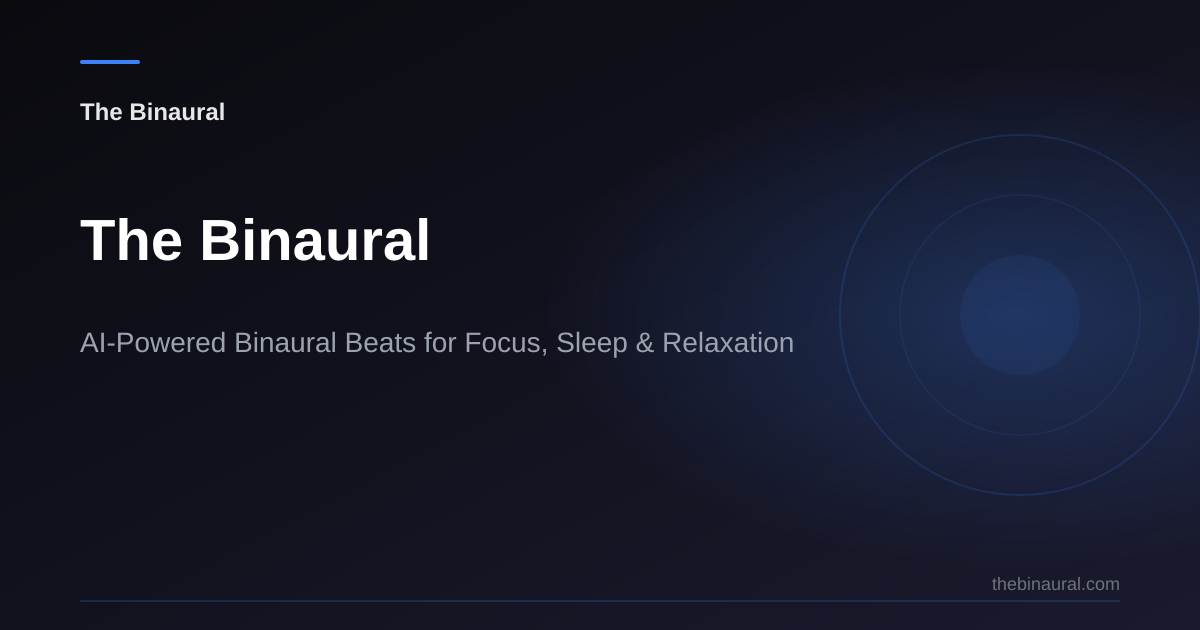 The Binaural

The Binaural

AI-Powered Binaural Beats for Focus, Sleep & Relaxation

thebinaural.com